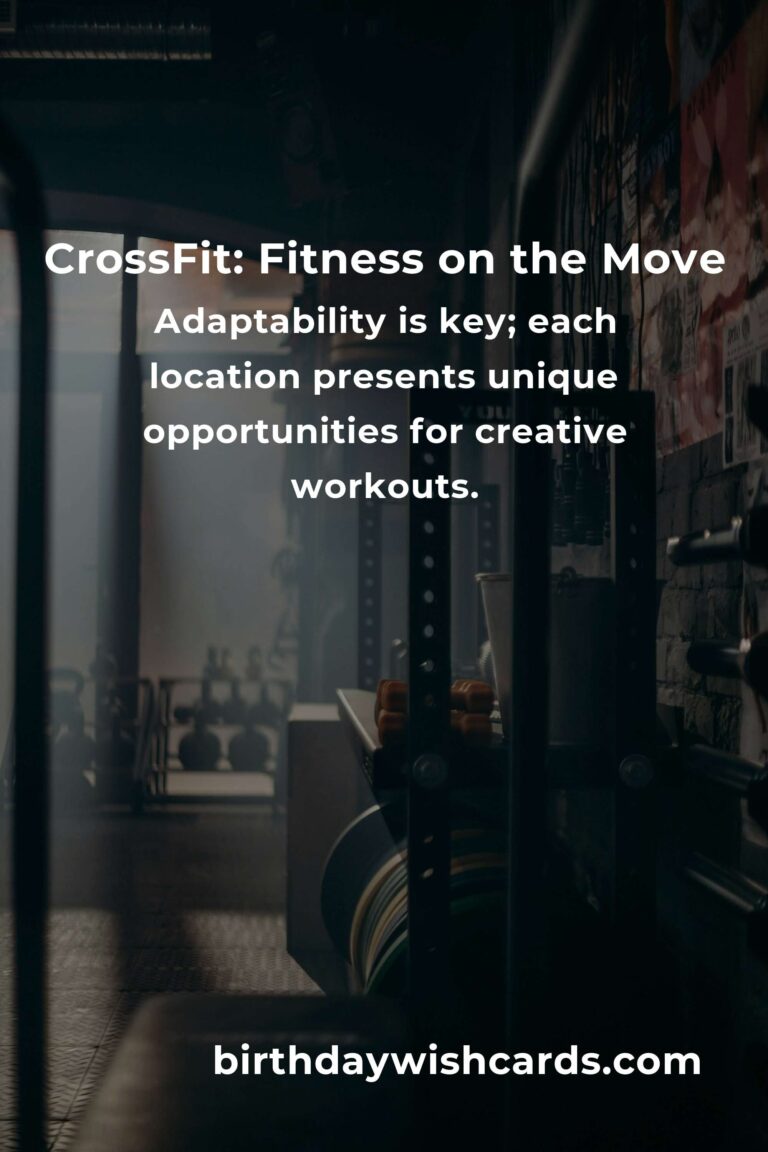 CrossFit: Fitness on the Move

Adaptability is key; each location presents unique opportunities for creative workouts.

birthdaywishcards.com